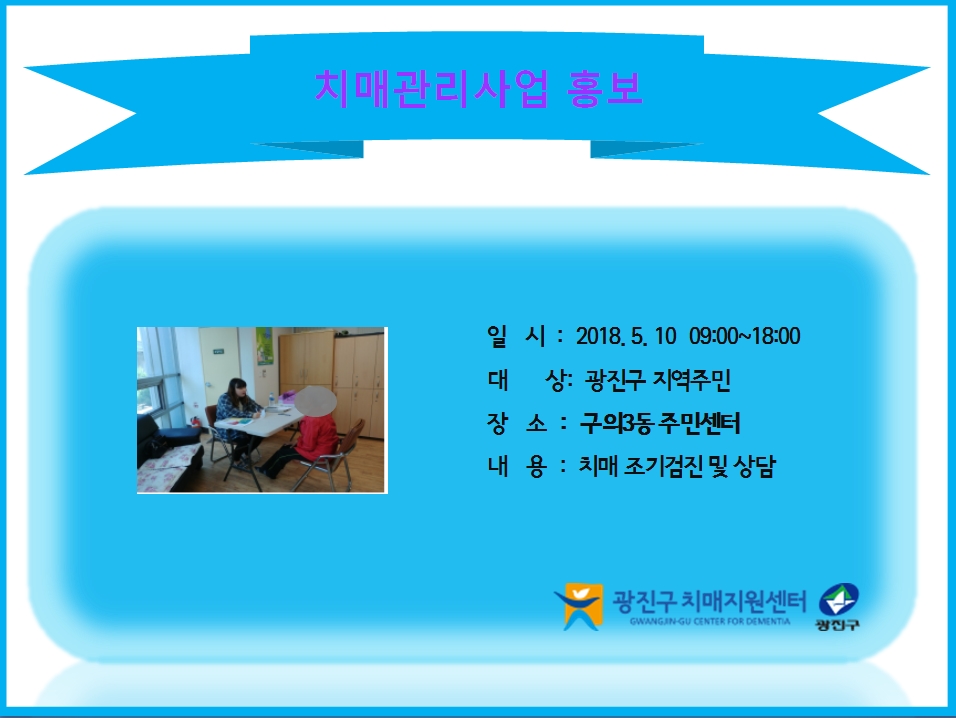 치매관리사업 홍보

일 시 : 2018. 5. 10 09:00~18:00
대 상: 광진구 지역주민
장 소 : 구의3동 주민센터
내 용 : 치매 조기검진 및 상담

광진구 치매지원센터
GWANGJIN-GU CENTER FOR DEMENTIA
광진구